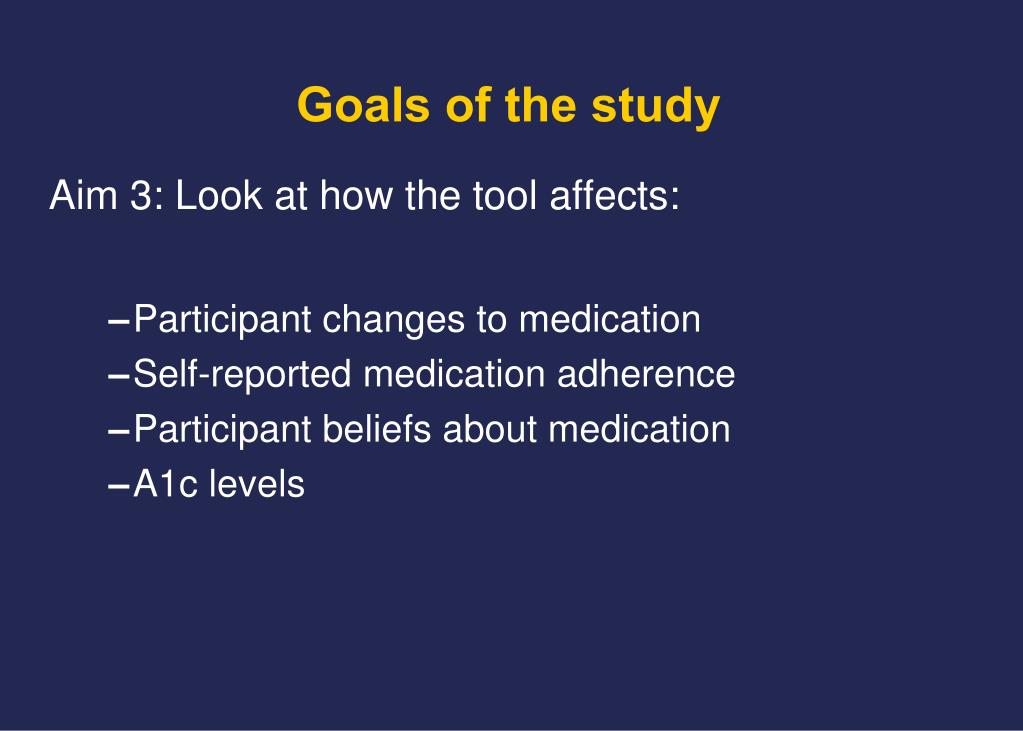 Goals of the study

Aim 3: Look at how the tool affects:

–Participant changes to medication
–Self-reported medication adherence
–Participant beliefs about medication
–A1c levels